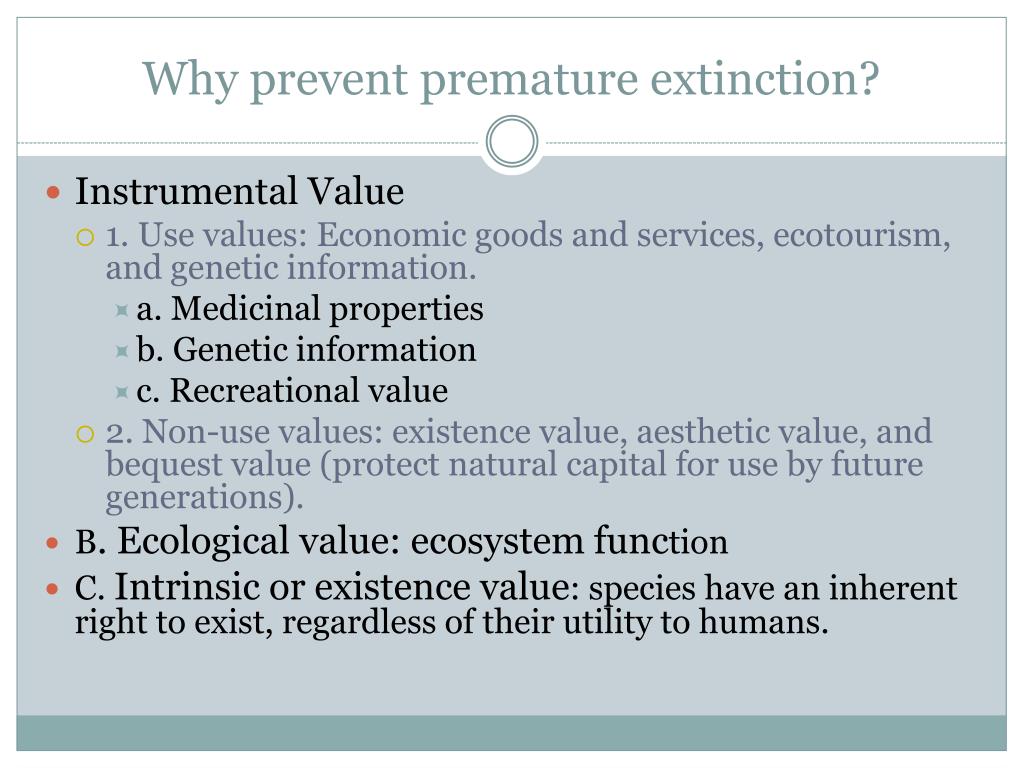 Why prevent premature extinction?

Instrumental Value

1. Use values: Economic goods and services, ecotourism, and genetic information.

a. Medicinal properties

b. Genetic information

c. Recreational value

2. Non-use values: existence value, aesthetic value, and bequest value (protect natural capital for use by future generations).

B. Ecological value: ecosystem function

C. Intrinsic or existence value: species have an inherent right to exist, regardless of their utility to humans.